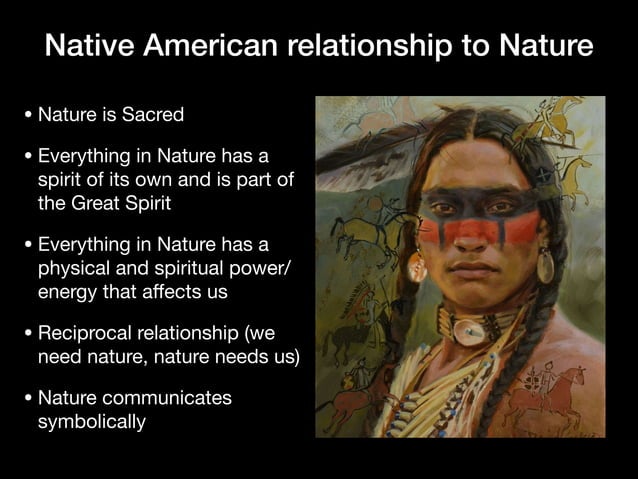 Native American relationship to Nature

• Nature is Sacred

• Everything in Nature has a spirit of its own and is part of the Great Spirit

• Everything in Nature has a physical and spiritual power/ energy that affects us

• Reciprocal relationship (we need nature, nature needs us)

• Nature communicates symbolically